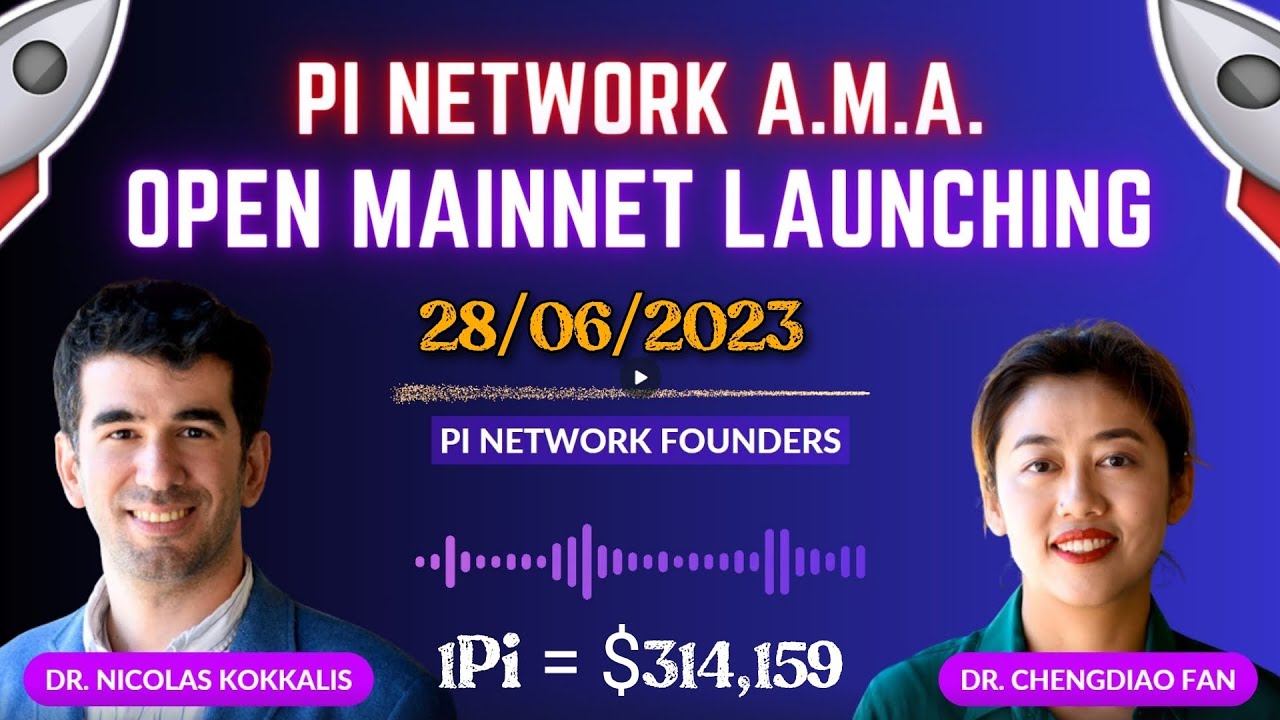 PI NETWORK A.M.A.
OPEN MAINNET LAUNCHING

28/06/2023

PI NETWORK FOUNDERS

DR. NICOLAS KOKKALIS

1Pi = $314,159

DR. CHENGDIAO FAN